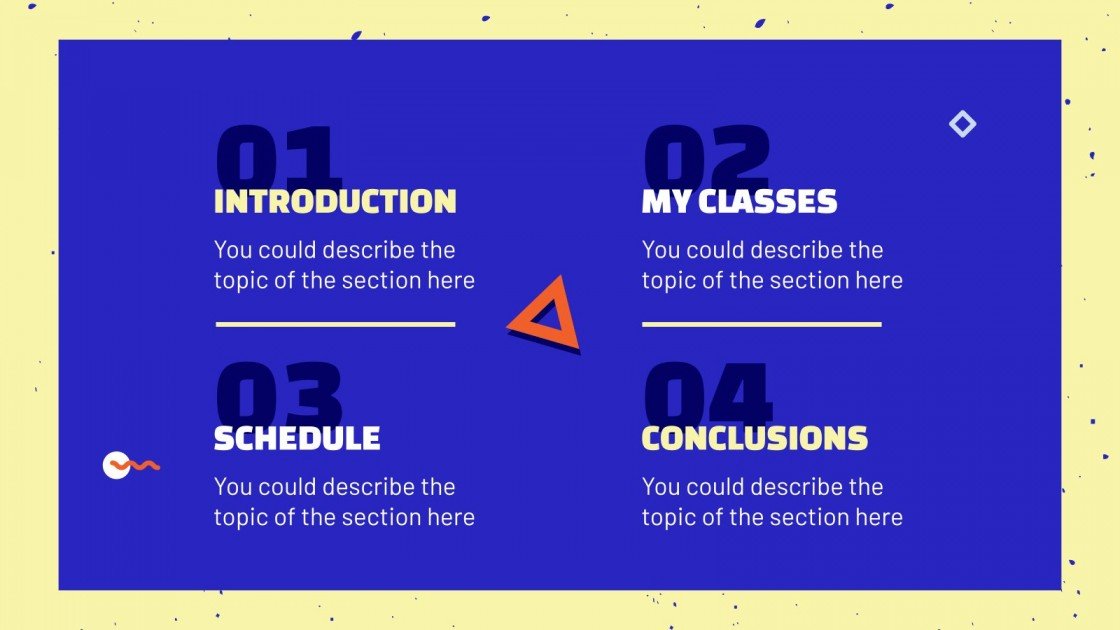 01
INTRODUCTION
You could describe the topic of the section here

02
MY CLASSES
You could describe the topic of the section here

03
SCHEDULE
You could describe the topic of the section here

04
CONCLUSIONS
You could describe the topic of the section here